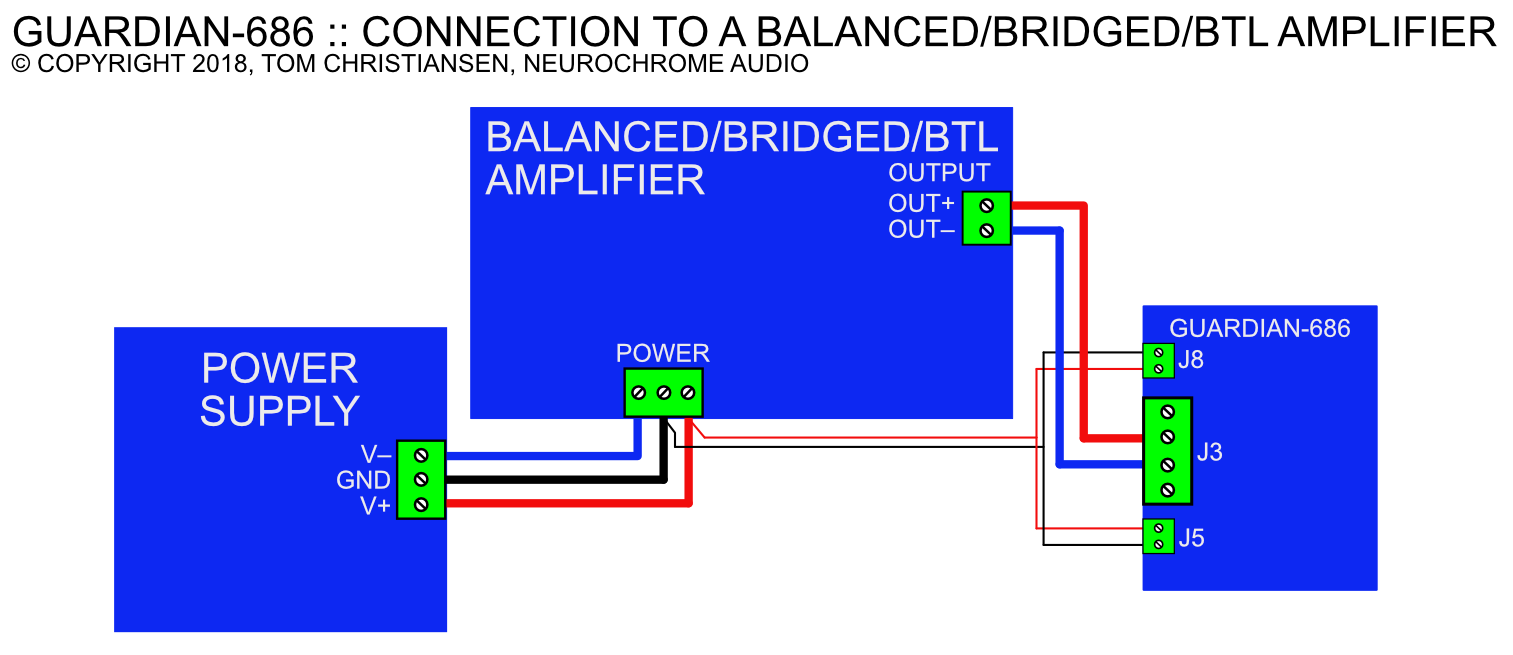 GUARDIAN-686 :: CONNECTION TO A BALANCED/BRIDGED/BTL AMPLIFIER
© COPYRIGHT 2018, TOM CHRISTIANSEN, NEUROCHROME AUDIO

BALANCED/BRIDGED/BTL AMPLIFIER

OUTPUT
OUT+
OUT–

POWER

POWER SUPPLY

V–
GND
V+

GUARDIAN-686

J8

J3

J5